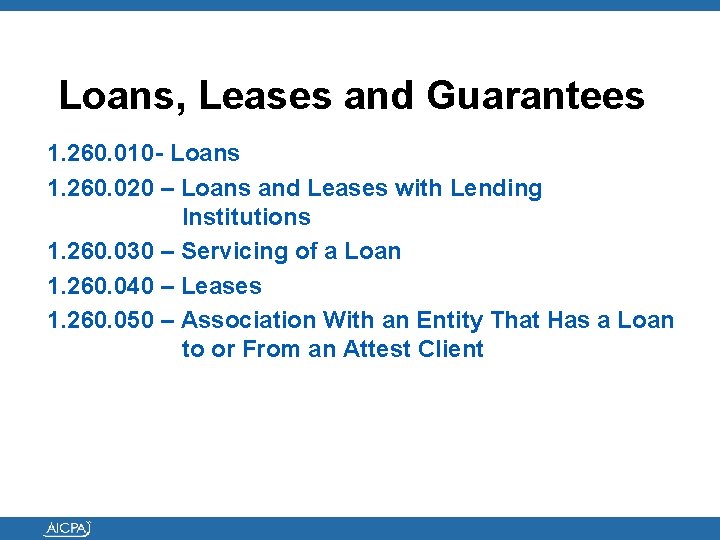 Loans, Leases and Guarantees

1.260.010- Loans

1.260.020 – Loans and Leases with Lending Institutions

1.260.030 – Servicing of a Loan

1.260.040 – Leases

1.260.050 – Association With an Entity That Has a Loan to or From an Attest Client

AICPA